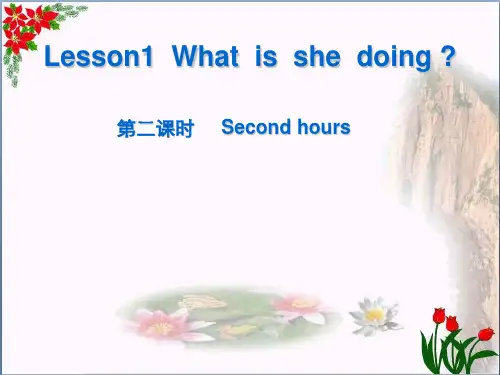 Lesson1 What is she doing ?

第二课时 Second hours